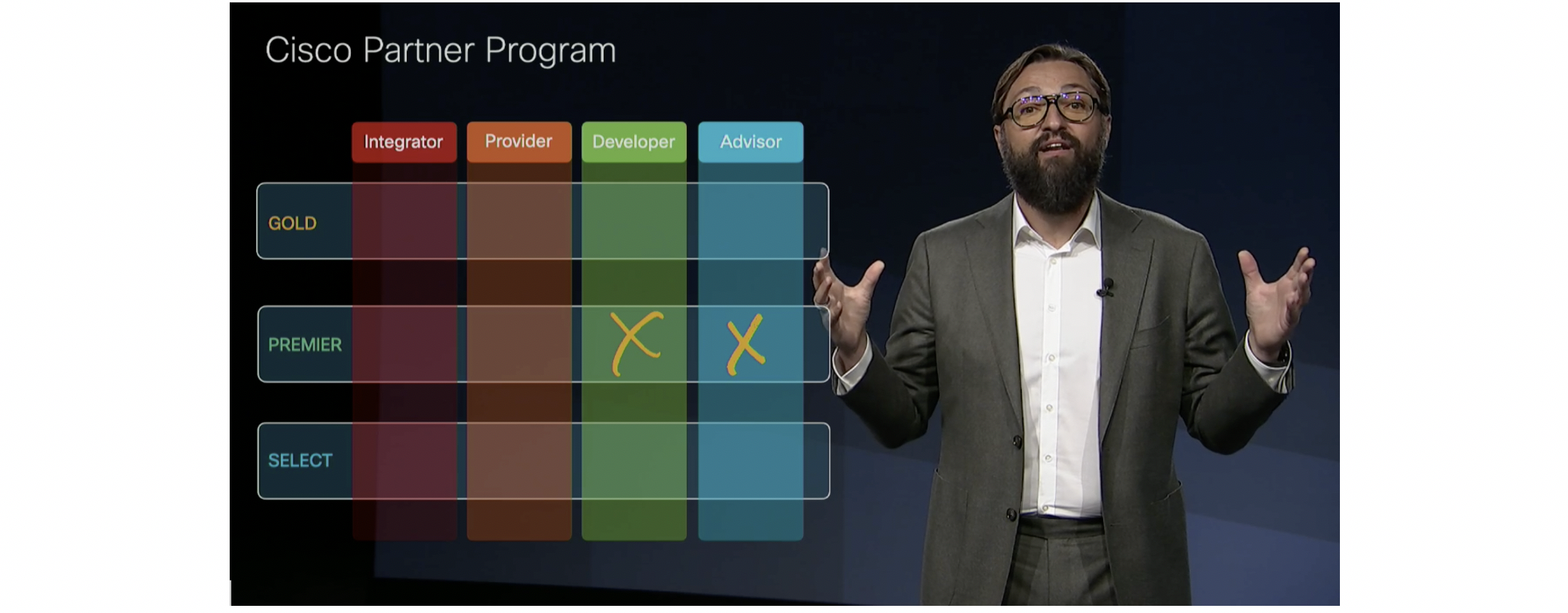 Cisco Partner Program

| | Integrator | Provider | Developer | Advisor |
|---|---|---|---|---|
| GOLD | | | | |
| PREMIER | | | X | X |
| SELECT | | | | |